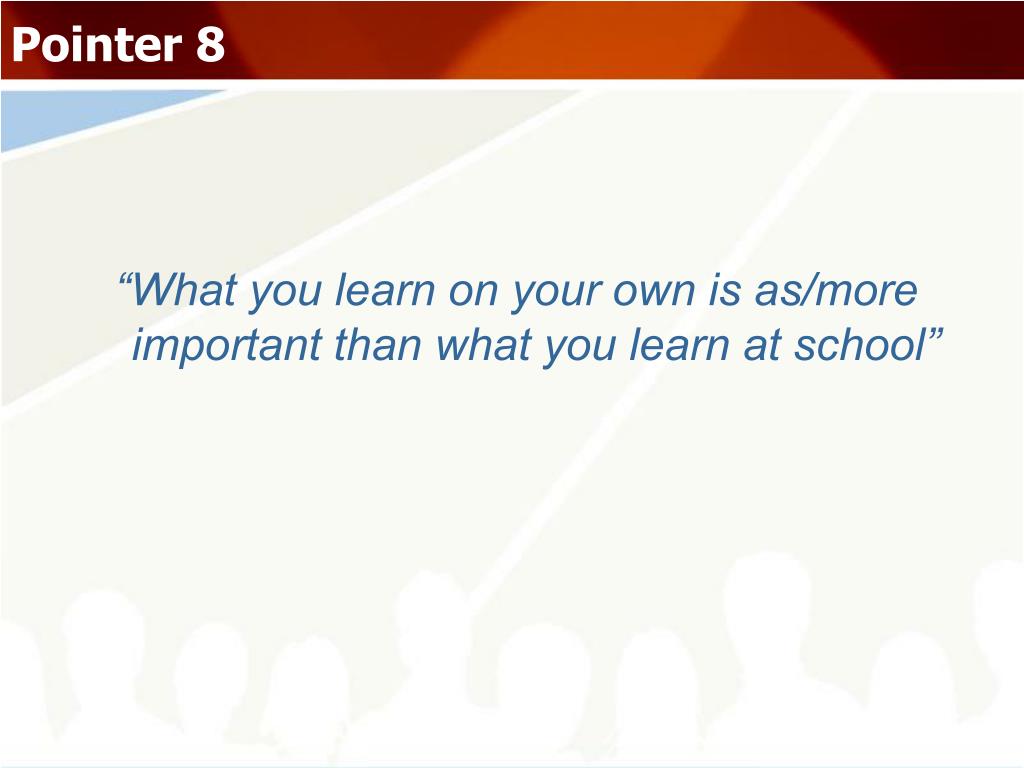 Pointer 8

“What you learn on your own is as/more important than what you learn at school”